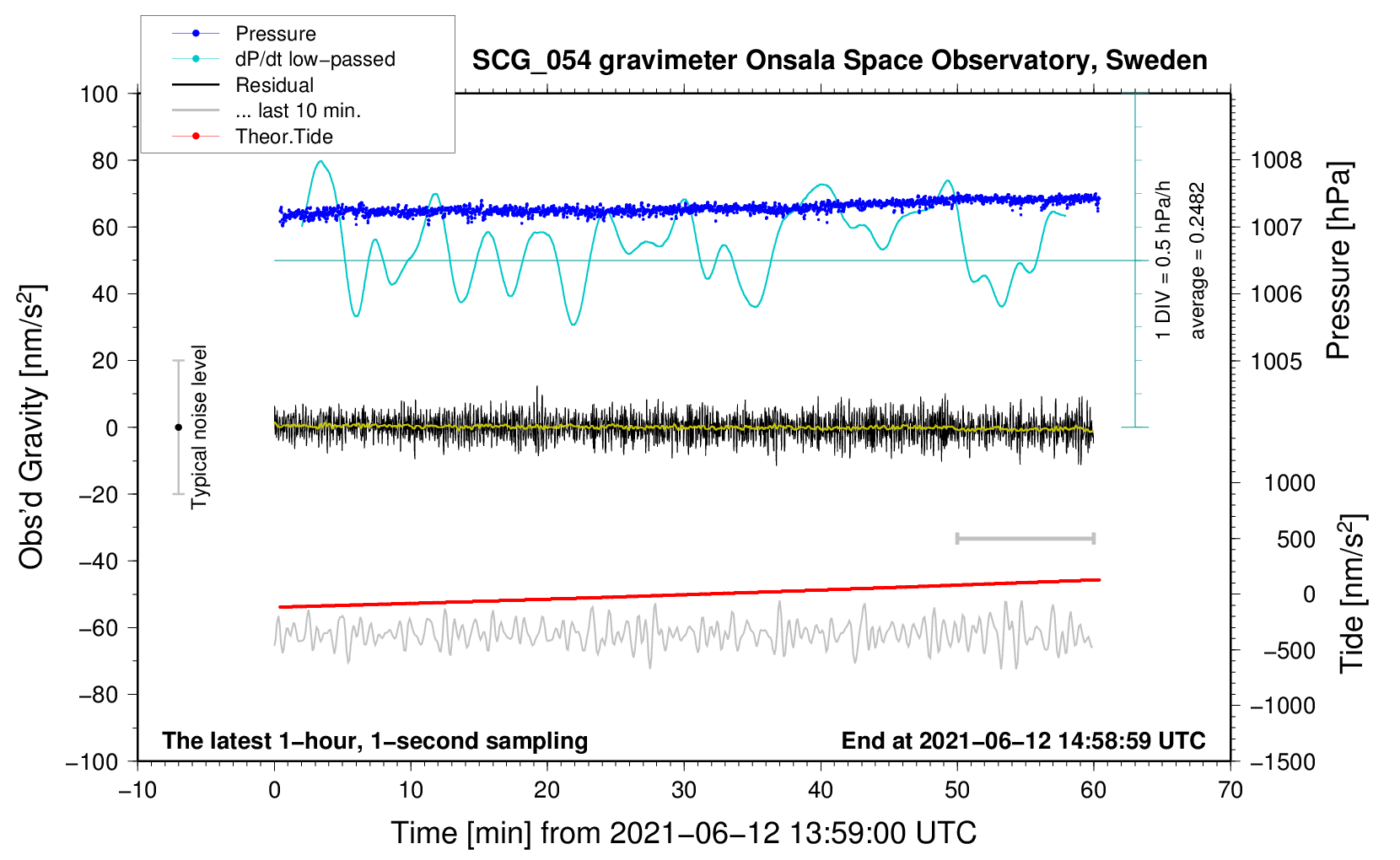 Pressure
dP/dt low−passed
Residual
... last 10 min.
Theor.Tide

SCG_054 gravimeter Onsala Space Observatory, Sweden

100
80
60
40
20
0
−20
−40
−60
−80
−100

Obs'd Gravity [nm/s$^2$]

Typical noise level

1 DIV = 0.5 hPa/h
average = 0.2482

1008
1007
1006
1005

Pressure [hPa]

1000
500
0
−500
−1000
−1500

Tide [nm/s$^2$]

The latest 1−hour, 1−second sampling
End at 2021−06−12 14:58:59 UTC

−10
0
10
20
30
40
50
60
70

Time [min] from 2021−06−12 13:59:00 UTC